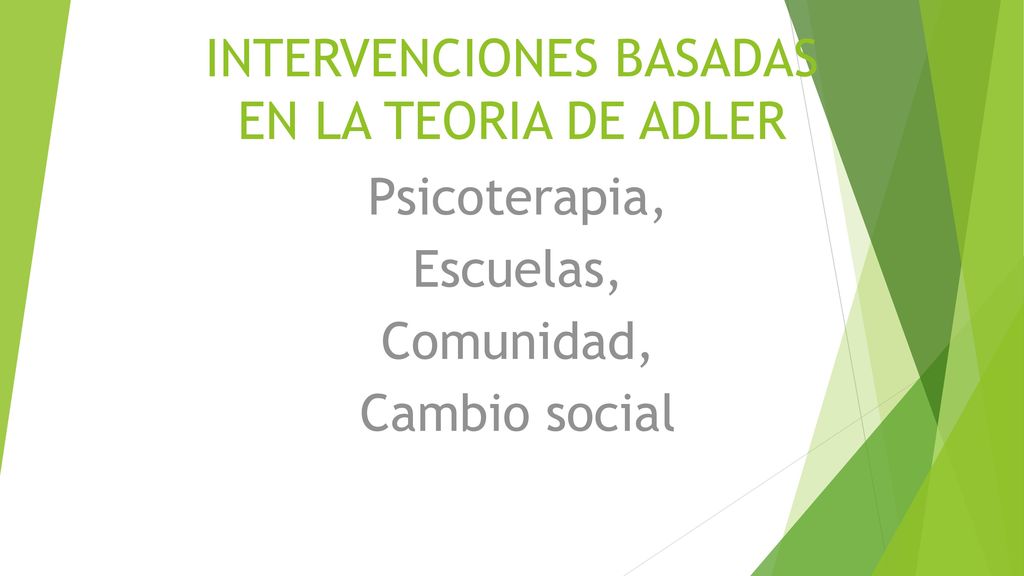 INTERVENCIONES BASADAS EN LA TEORIA DE ADLER

Psicoterapia,
Escuelas,
Comunidad,
Cambio social